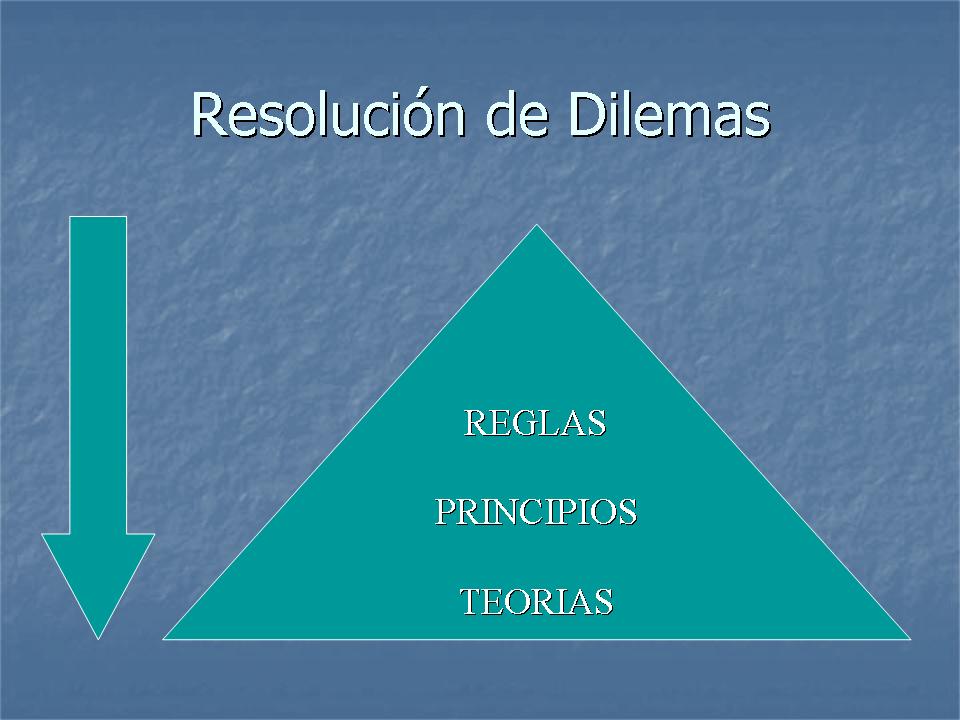 Resolución de Dilemas

REGLAS

PRINCIPIOS

TEORIAS